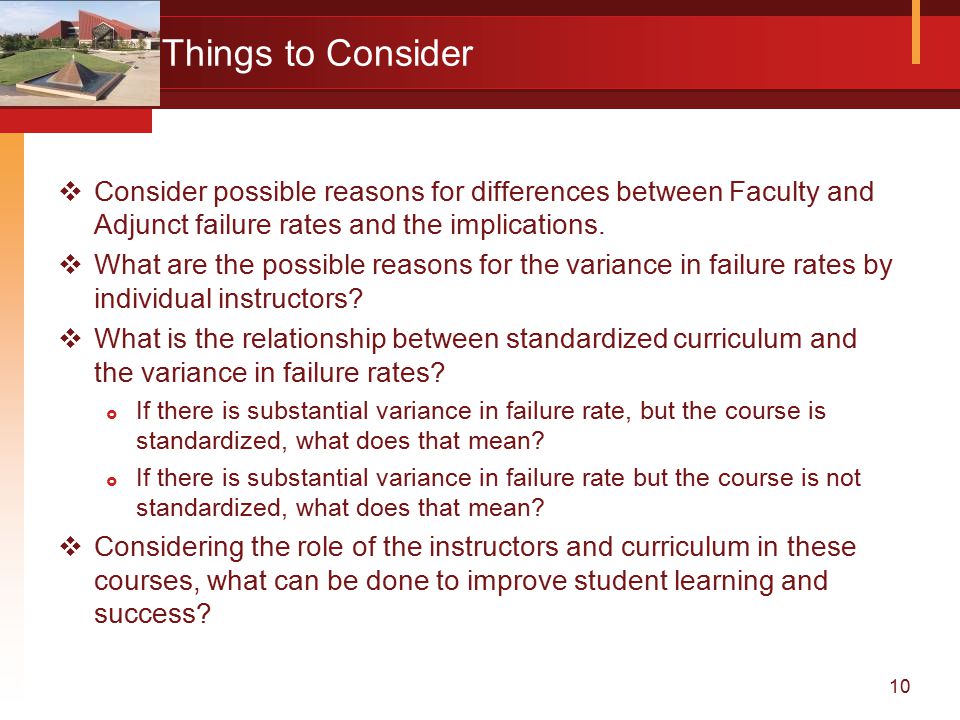 Things to Consider

❖ Consider possible reasons for differences between Faculty and Adjunct failure rates and the implications.

❖ What are the possible reasons for the variance in failure rates by individual instructors?

❖ What is the relationship between standardized curriculum and the variance in failure rates?

- If there is substantial variance in failure rate, but the course is standardized, what does that mean?
- If there is substantial variance in failure rate but the course is not standardized, what does that mean?

❖ Considering the role of the instructors and curriculum in these courses, what can be done to improve student learning and success?

10